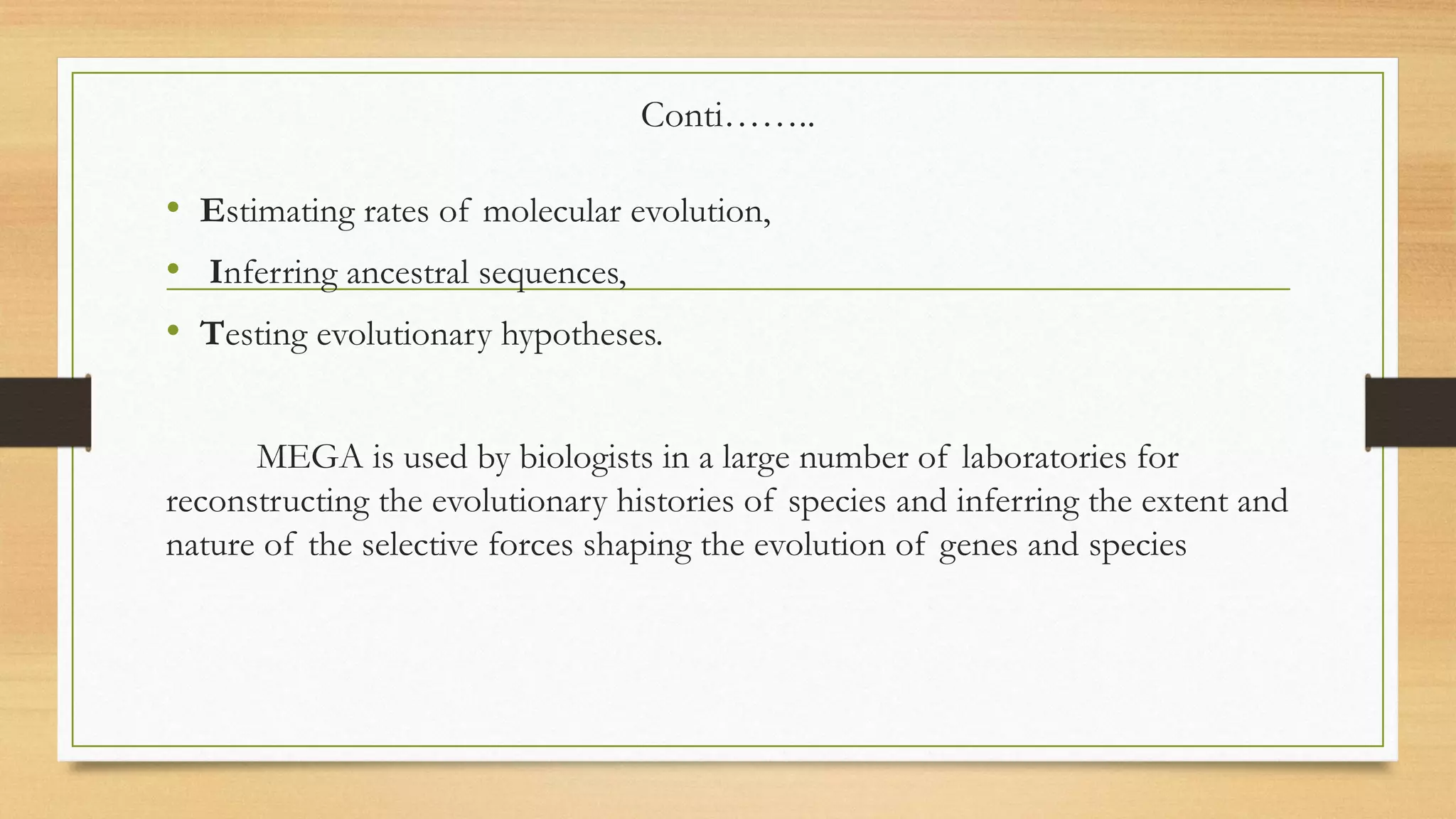 Conti……..

• Estimating rates of molecular evolution,
• Inferring ancestral sequences,
• Testing evolutionary hypotheses.

MEGA is used by biologists in a large number of laboratories for reconstructing the evolutionary histories of species and inferring the extent and nature of the selective forces shaping the evolution of genes and species